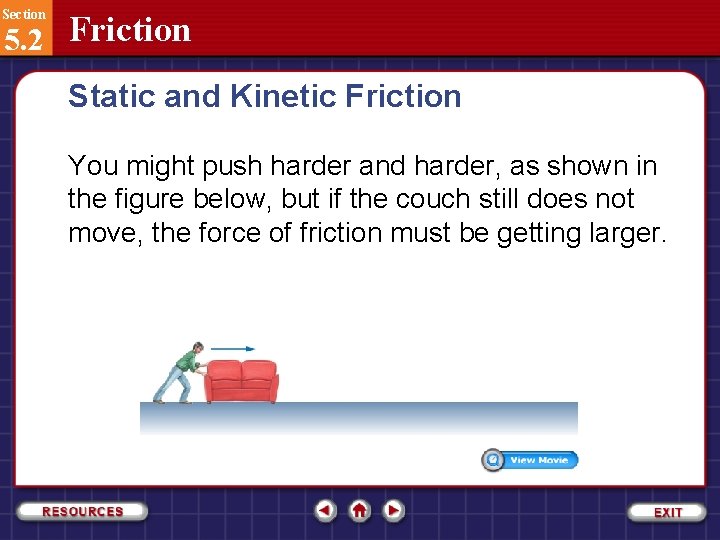 Section
5.2
Friction

Static and Kinetic Friction

You might push harder and harder, as shown in the figure below, but if the couch still does not move, the force of friction must be getting larger.

View Movie

RESOURCES

EXIT